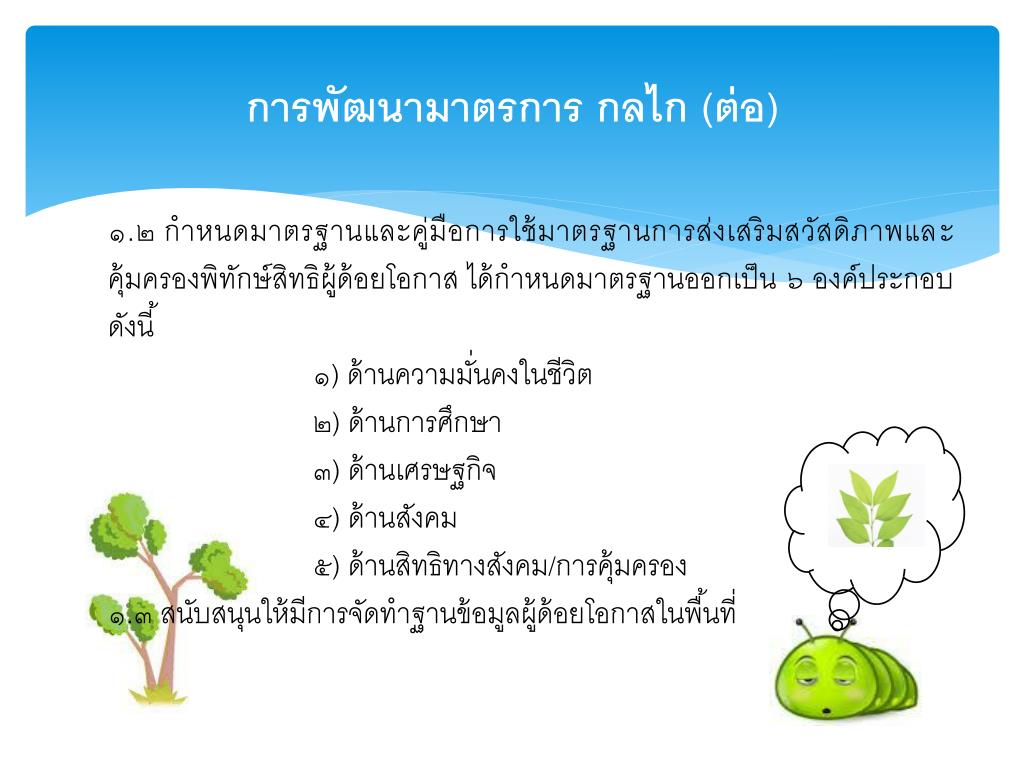 การพัฒนามาตรการ กลไก (ต่อ)

๑.๒ กำหนดมาตรฐานและคู่มือการใช้มาตรฐานการส่งเสริมสวัสดิภาพและคุ้มครองพิทักษ์สิทธิผู้ด้อยโอกาส ได้กำหนดมาตรฐานออกเป็น ๖ องค์ประกอบ ดังนี้

๑) ด้านความมั่นคงในชีวิต

๒) ด้านการศึกษา

๓) ด้านเศรษฐกิจ

๔) ด้านสังคม

๕) ด้านสิทธิทางสังคม/การคุ้มครอง

๑.๓ สนับสนุนให้มีการจัดทำฐานข้อมูลผู้ด้อยโอกาสในพื้นที่